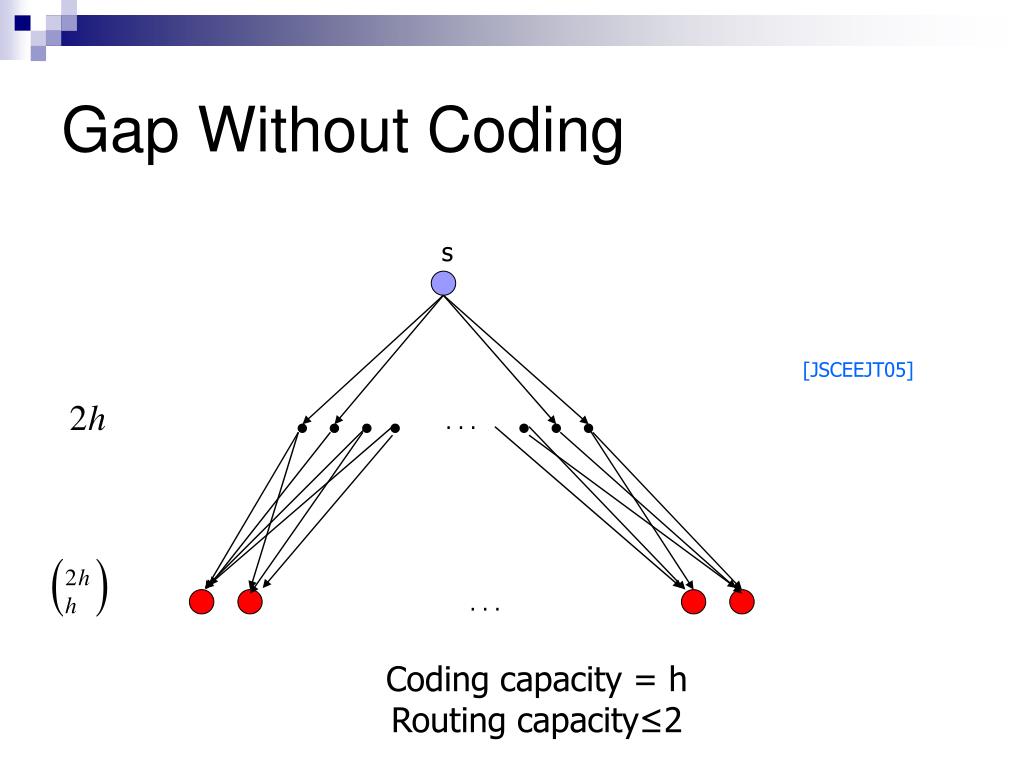 Gap Without Coding

s

[JSCEEJT05]

$2h$

. . .

$\binom{2h}{h}$

. . .

Coding capacity = h
Routing capacity≤2